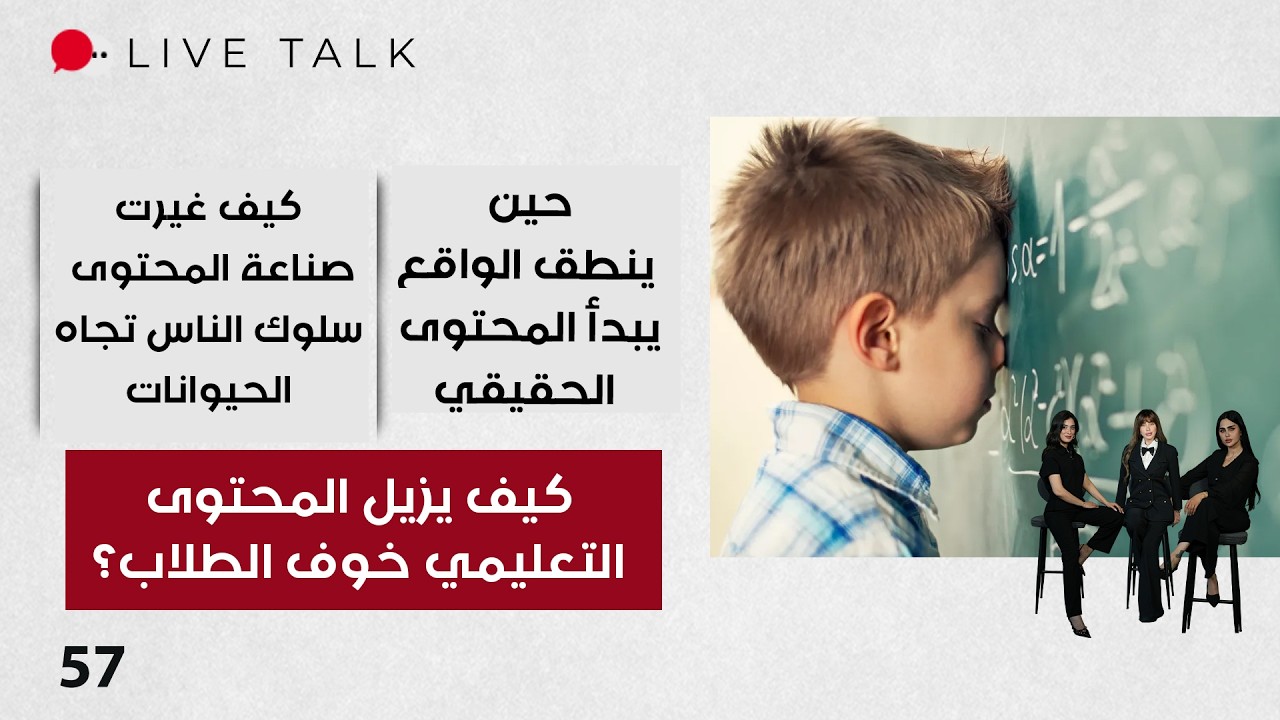 LIVE TALK

حين ينطق الواقع يبدأ المحتوى الحقيقي

كيف غيرت صناعة المحتوى سلوك الناس تجاه الحيوانات

كيف يزيل المحتوى التعليمي خوف الطلاب؟

57